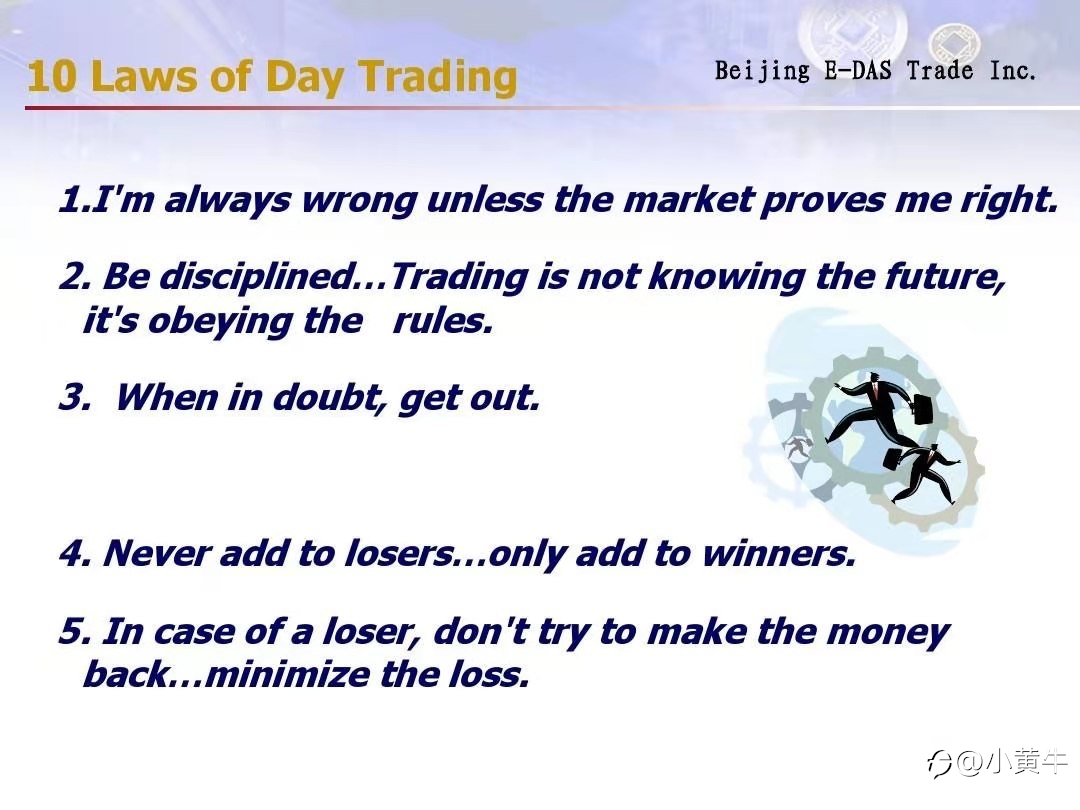 10 Laws of Day Trading

Beijing E-DAS Trade Inc.

1.I'm always wrong unless the market proves me right.

2. Be disciplined…Trading is not knowing the future, it's obeying the rules.

3. When in doubt, get out.

4. Never add to losers…only add to winners.

5. In case of a loser, don't try to make the money back…minimize the loss.

@小黄牛